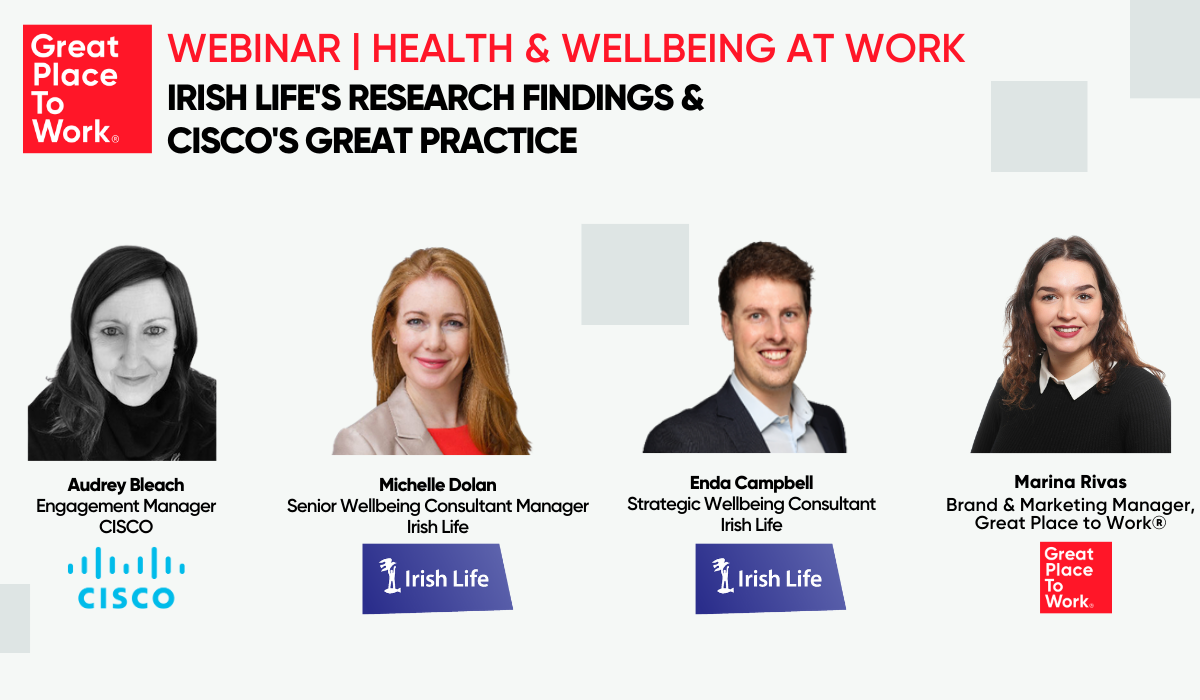 Great Place To Work®

WEBINAR | HEALTH & WELLBEING AT WORK

IRISH LIFE'S RESEARCH FINDINGS & CISCO'S GREAT PRACTICE

Audrey Bleach
Engagement Manager
CISCO

CISCO

Michelle Dolan
Senior Wellbeing Consultant Manager
Irish Life

Irish Life

Enda Campbell
Strategic Wellbeing Consultant
Irish Life

Irish Life

Marina Rivas
Brand & Marketing Manager, Great Place to Work®

Great Place To Work®